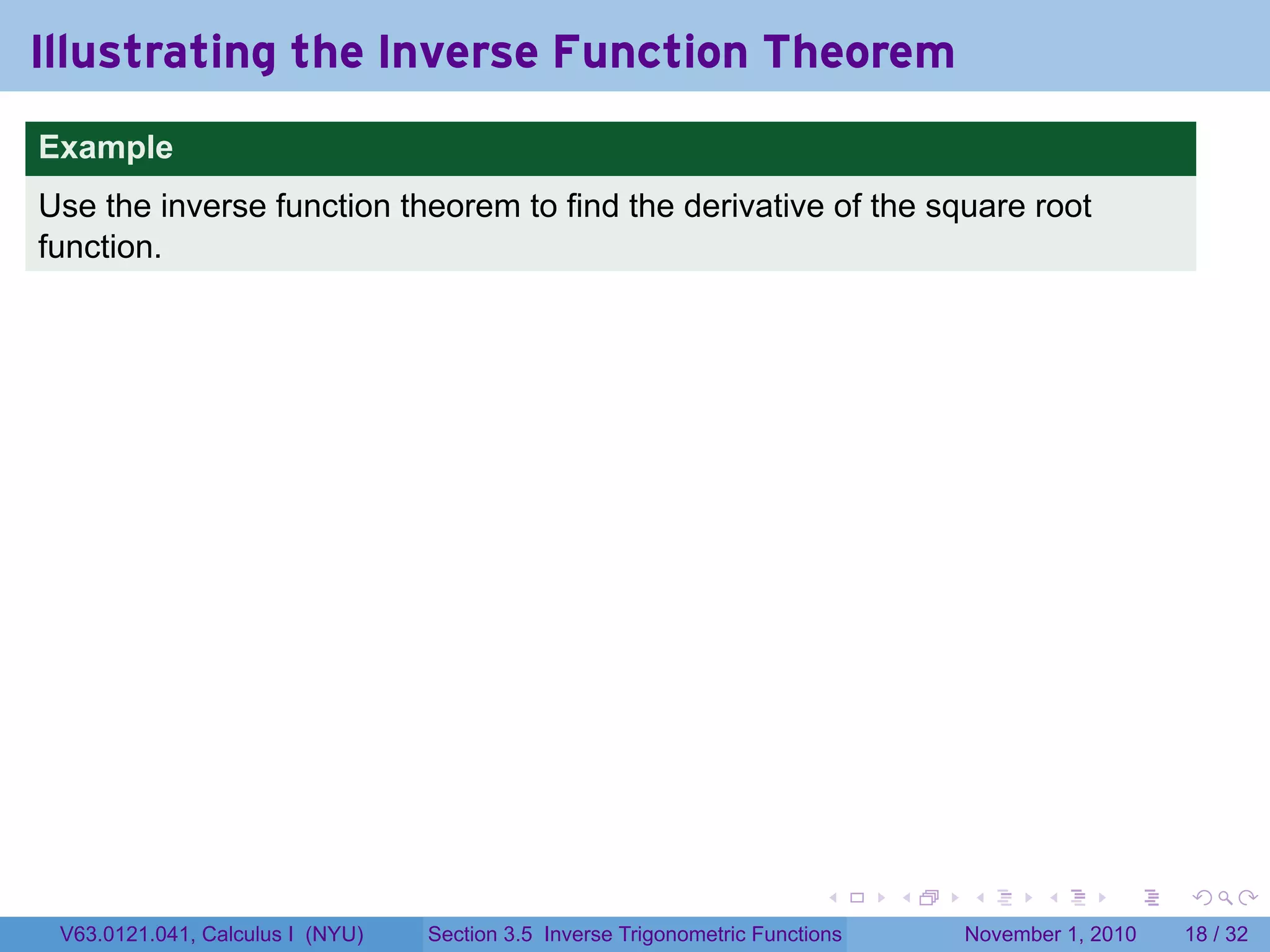 Illustrating the Inverse Function Theorem

Example

Use the inverse function theorem to find the derivative of the square root function.

V63.0121.041, Calculus I (NYU)

Section 3.5 Inverse Trigonometric Functions

November 1, 2010

18 / 32